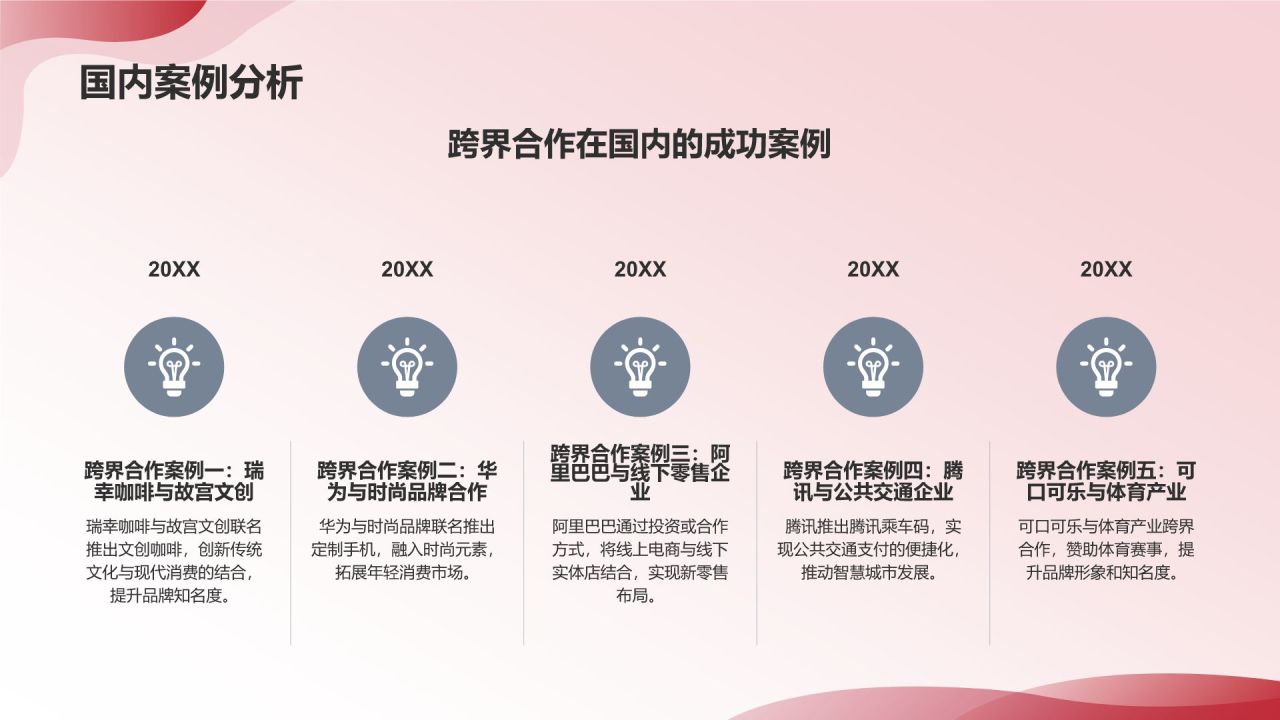 国内案例分析

跨界合作在国内的成功案例

20XX

跨界合作案例一：瑞幸咖啡与故宫文创

瑞幸咖啡与故宫文创联名推出文创咖啡，创新传统文化与现代消费的结合，提升品牌知名度。

20XX

跨界合作案例二：华为与时尚品牌合作

华为与时尚品牌联名推出定制手机，融入时尚元素，拓展年轻消费市场。

20XX

跨界合作案例三：阿里巴巴与线下零售企业

阿里巴巴通过投资或合作方式，将线上电商与线下实体店结合，实现新零售布局。

20XX

跨界合作案例四：腾讯与公共交通企业

腾讯推出腾讯乘车码，实现公共交通支付的便捷化，推动智慧城市发展。

20XX

跨界合作案例五：可口可乐与体育产业

可口可乐与体育产业跨界合作，赞助体育赛事，提升品牌形象和知名度。